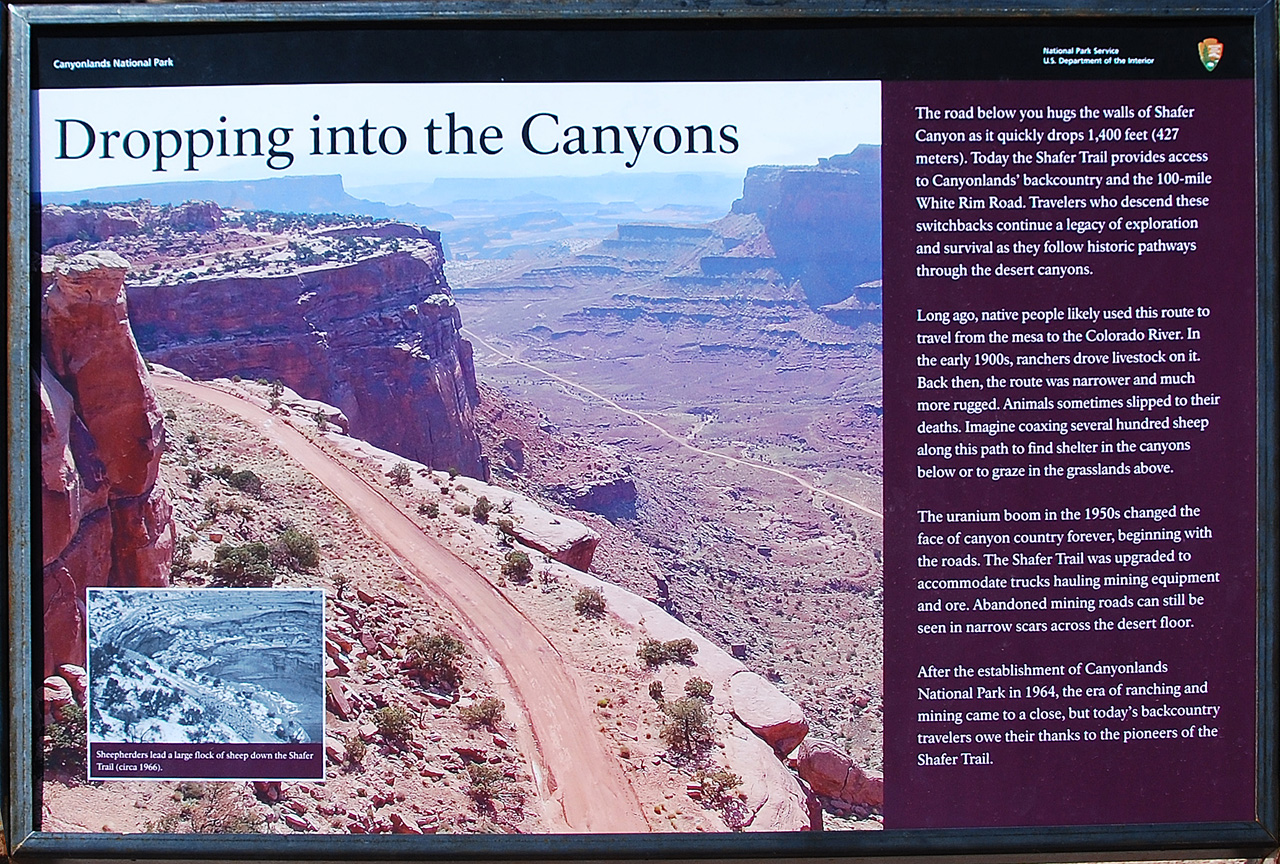 Canyonlands National Park

National Park Service
U.S. Department of the Interior

Dropping into the Canyons

Sheepherders lead a large flock of sheep down the Shafer Trail (circa 1966).

The road below you hugs the walls of Shafer Canyon as it quickly drops 1,400 feet (427 meters). Today the Shafer Trail provides access to Canyonlands' backcountry and the 100-mile White Rim Road. Travelers who descend these switchbacks continue a legacy of exploration and survival as they follow historic pathways through the desert canyons.

Long ago, native people likely used this route to travel from the mesa to the Colorado River. In the early 1900s, ranchers drove livestock on it. Back then, the route was narrower and much more rugged. Animals sometimes slipped to their deaths. Imagine coaxing several hundred sheep along this path to find shelter in the canyons below or to graze in the grasslands above.

The uranium boom in the 1950s changed the face of canyon country forever, beginning with the roads. The Shafer Trail was upgraded to accommodate trucks hauling mining equipment and ore. Abandoned mining roads can still be seen in narrow scars across the desert floor.

After the establishment of Canyonlands National Park in 1964, the era of ranching and mining came to a close, but today's backcountry travelers owe their thanks to the pioneers of the Shafer Trail.